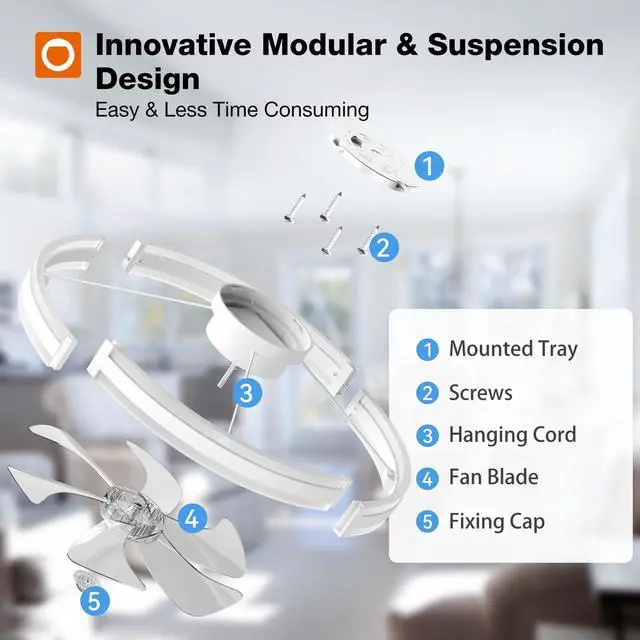 Innovative Modular & Suspension Design
Easy & Less Time Consuming

1
2
3
4
5

1 Mounted Tray
2 Screws
3 Hanging Cord
4 Fan Blade
5 Fixing Cap